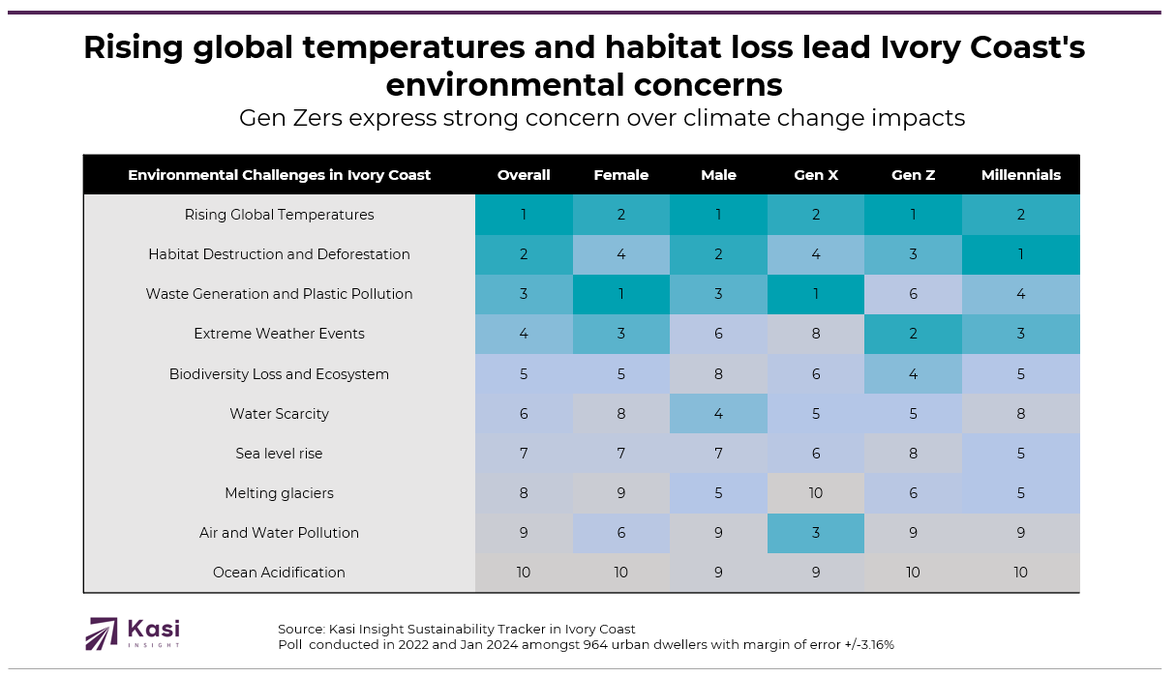 Rising global temperatures and habitat loss lead Ivory Coast's environmental concerns

Gen Zers express strong concern over climate change impacts

| Environmental Challenges in Ivory Coast | Overall | Female | Male | Gen X | Gen Z | Millennials |
|---|---|---|---|---|---|---|
| Rising Global Temperatures | 1 | 2 | 1 | 2 | 1 | 2 |
| Habitat Destruction and Deforestation | 2 | 4 | 2 | 4 | 3 | 1 |
| Waste Generation and Plastic Pollution | 3 | 1 | 3 | 1 | 6 | 4 |
| Extreme Weather Events | 4 | 3 | 6 | 8 | 2 | 3 |
| Biodiversity Loss and Ecosystem | 5 | 5 | 8 | 6 | 4 | 5 |
| Water Scarcity | 6 | 8 | 4 | 5 | 5 | 8 |
| Sea level rise | 7 | 7 | 7 | 6 | 8 | 5 |
| Melting glaciers | 8 | 9 | 5 | 10 | 6 | 5 |
| Air and Water Pollution | 9 | 6 | 9 | 3 | 9 | 9 |
| Ocean Acidification | 10 | 10 | 9 | 9 | 10 | 10 |

Kasi INSIGHT

Source: Kasi Insight Sustainability Tracker in Ivory Coast
Poll conducted in 2022 and Jan 2024 amongst 964 urban dwellers with margin of error +/-3.16%